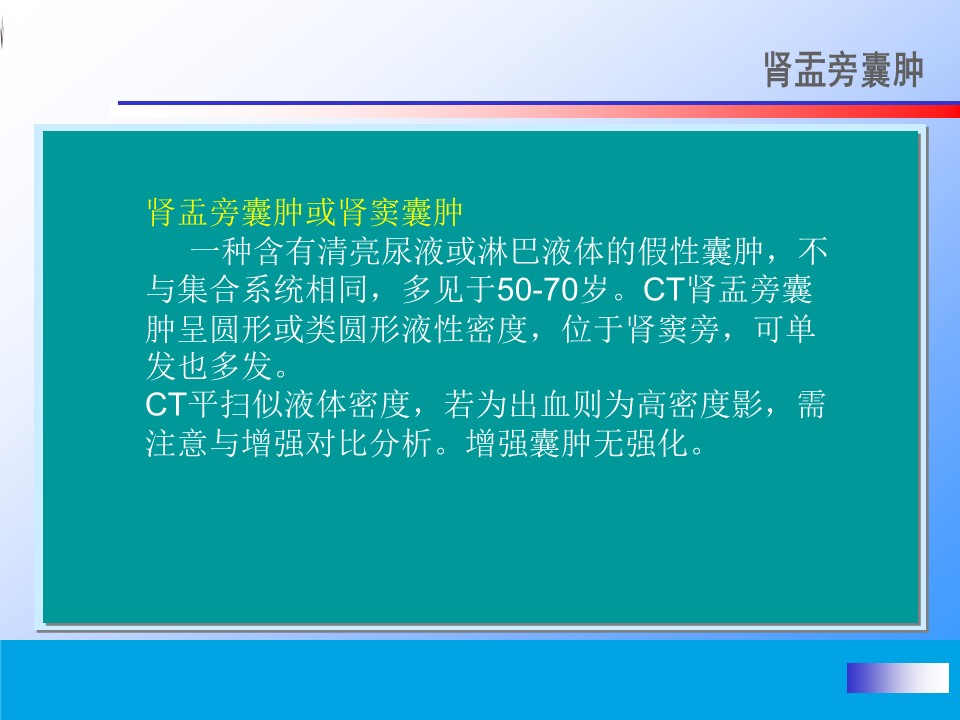 肾盂旁囊肿

肾盂旁囊肿或肾窦囊肿

一种含有清亮尿液或淋巴液体的假性囊肿，不与集合系统相同，多见于50-70岁。CT肾盂旁囊肿呈圆形或类圆形液性密度，位于肾窦旁，可单发也多发。

CT平扫似液体密度，若为出血则为高密度影，需注意与增强对比分析。增强囊肿无强化。